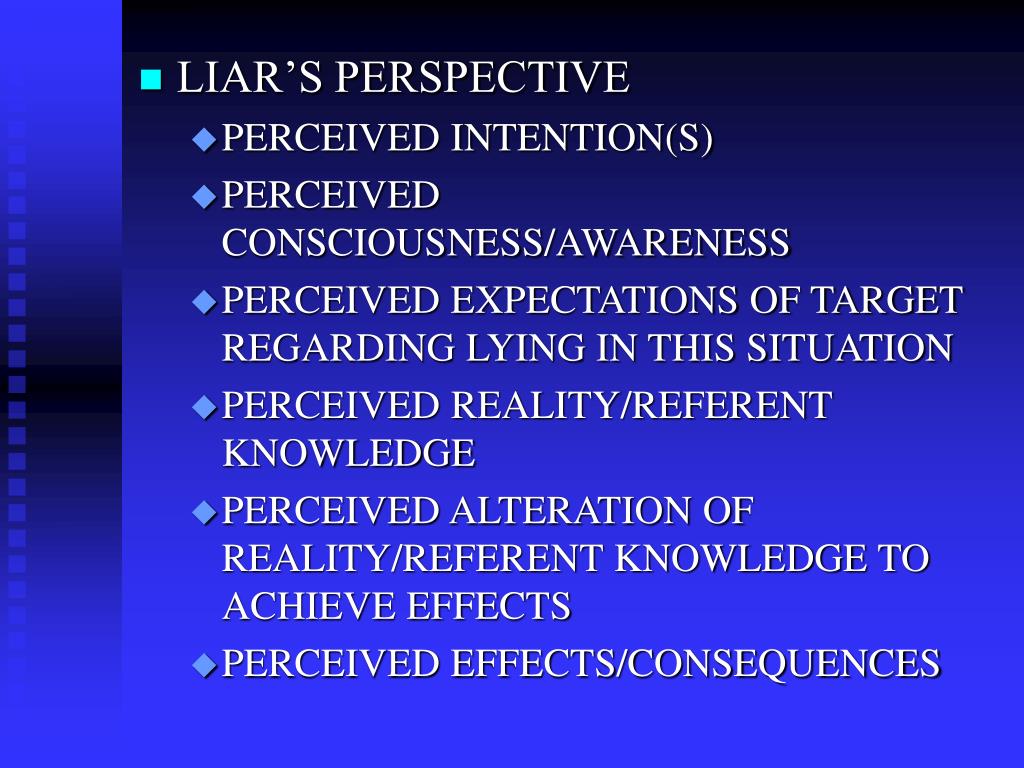 LIAR’S PERSPECTIVE

PERCEIVED INTENTION(S)

PERCEIVED CONSCIOUSNESS/AWARENESS

PERCEIVED EXPECTATIONS OF TARGET REGARDING LYING IN THIS SITUATION

PERCEIVED REALITY/REFERENT KNOWLEDGE

PERCEIVED ALTERATION OF REALITY/REFERENT KNOWLEDGE TO ACHIEVE EFFECTS

PERCEIVED EFFECTS/CONSEQUENCES